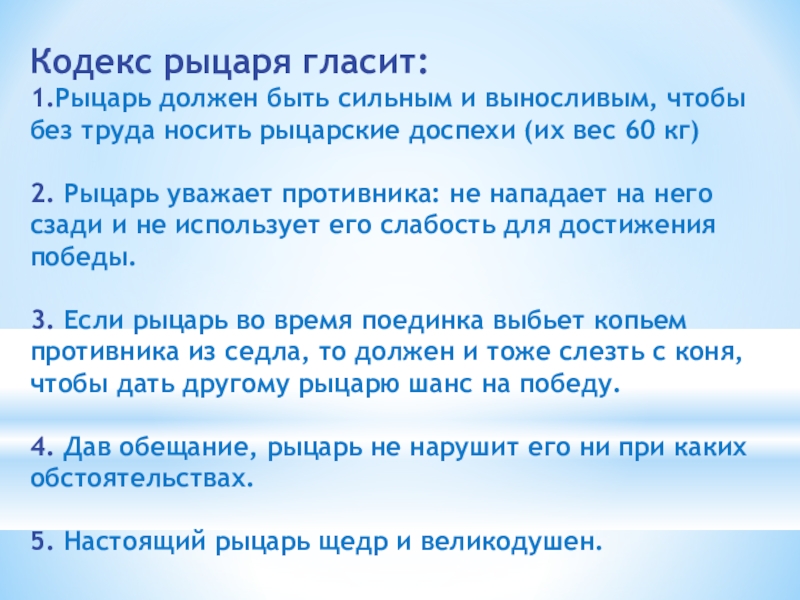 Кодекс рыцаря гласит:
1.Рыцарь должен быть сильным и выносливым, чтобы без труда носить рыцарские доспехи (их вес 60 кг)

2. Рыцарь уважает противника: не нападает на него сзади и не использует его слабость для достижения победы.

3. Если рыцарь во время поединка выбьет копьем противника из седла, то должен и тоже слезть с коня, чтобы дать другому рыцарю шанс на победу.

4. Дав обещание, рыцарь не нарушит его ни при каких обстоятельствах.

5. Настоящий рыцарь щедр и великодушен.